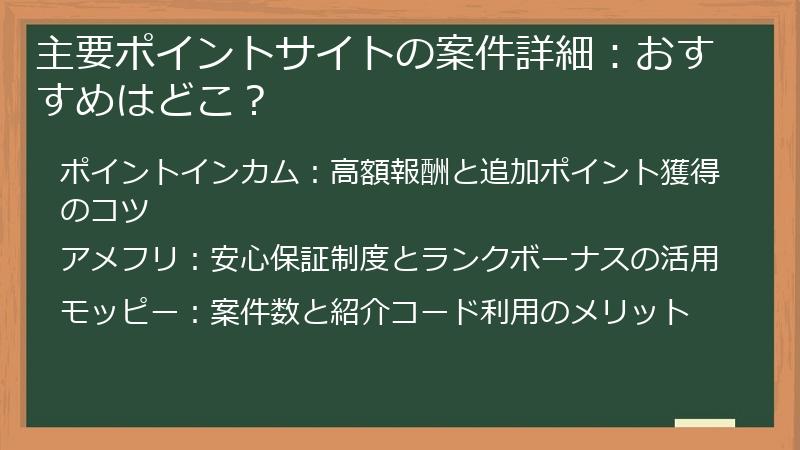 主要ポイントサイトの案件詳細：おすすめはどこ？

ポイントインカム：高額報酬と追加ポイント獲得のコツ

アメフリ：安心保証制度とランクボーナスの活用

モッピー：案件数と紹介コード利用のメリット